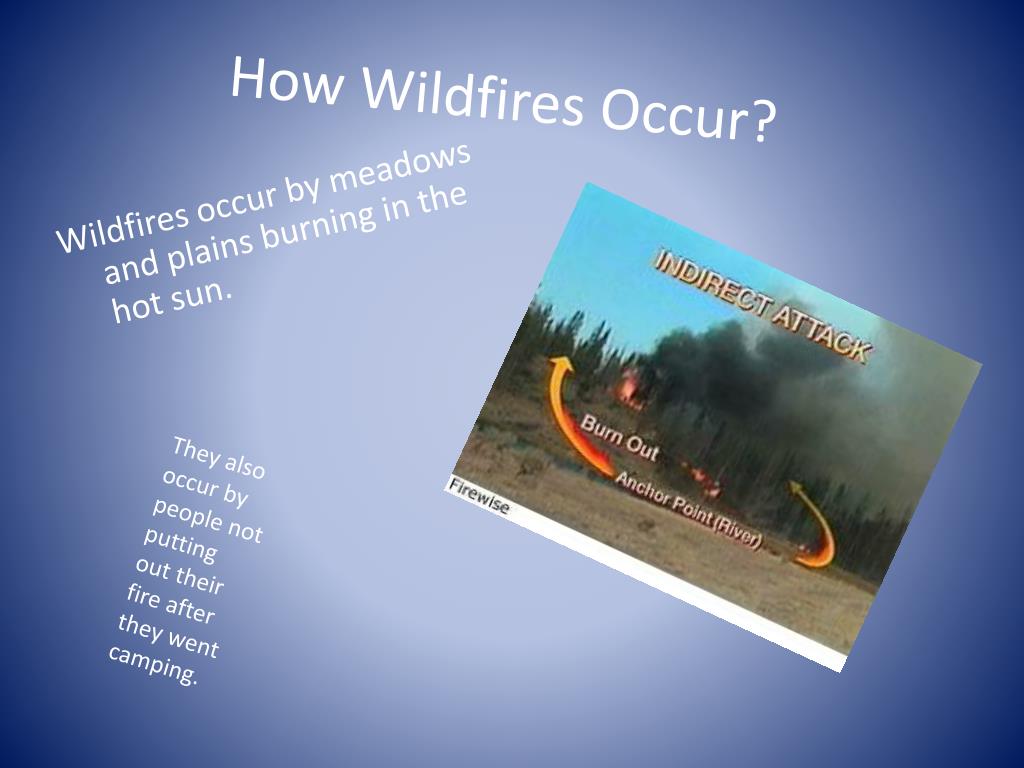 How Wildfires Occur?

Wildfires occur by meadows and plains burning in the hot sun.

They also occur by people not putting out their fire after they went camping.

INDIRECT ATTACK

Burn Out

Anchor Point (River)

Firewise